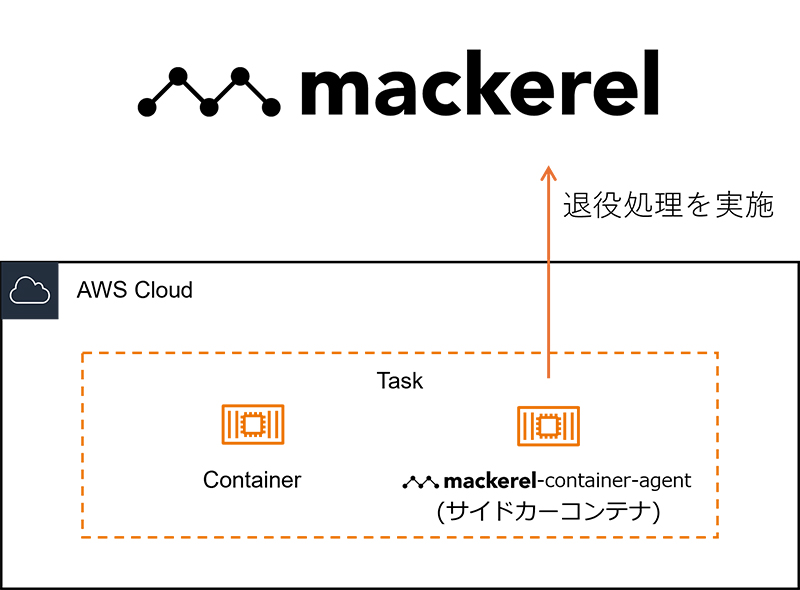 mackerel

退役処理を実施

AWS Cloud

Task

Container

mackerel-container-agent
(サイドカーコンテナ)